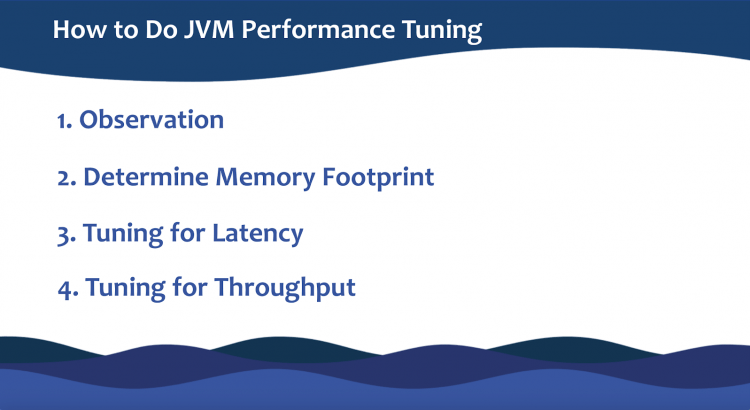 How to Do JVM Performance Tuning

1. Observation

2. Determine Memory Footprint

3. Tuning for Latency

4. Tuning for Throughput